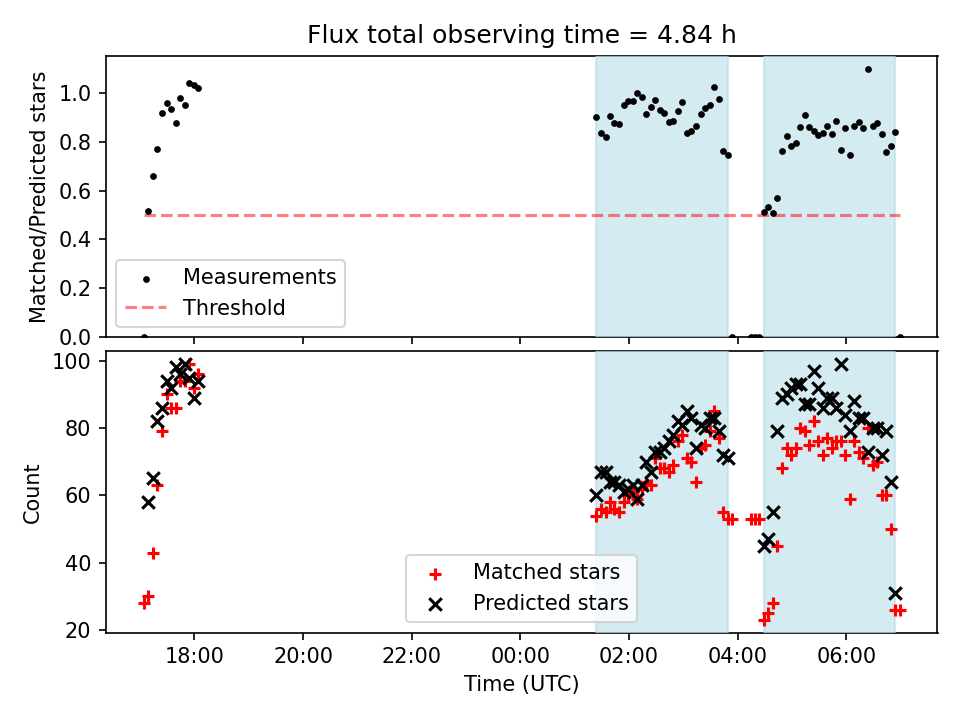 Flux total observing time = 4.84 h

Matched/Predicted stars

1.0
0.8
0.6
0.4
0.2
0.0

Measurements
Threshold

Count

100
80
60
40
20

Matched stars
Predicted stars

18:00
20:00
22:00
00:00
02:00
04:00
06:00

Time (UTC)